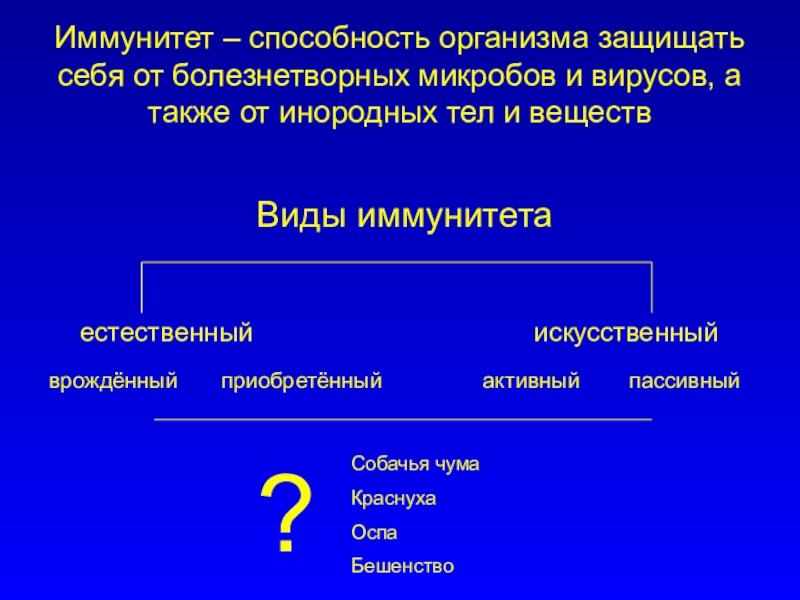 Иммунитет – способность организма защищать себя от болезнетворных микробов и вирусов, а также от инородных тел и веществ

Виды иммунитета

естественный

искусственный

врождённый

приобретённый

активный

пассивный

?

Собачья чума

Краснуха

Оспа

Бешенство